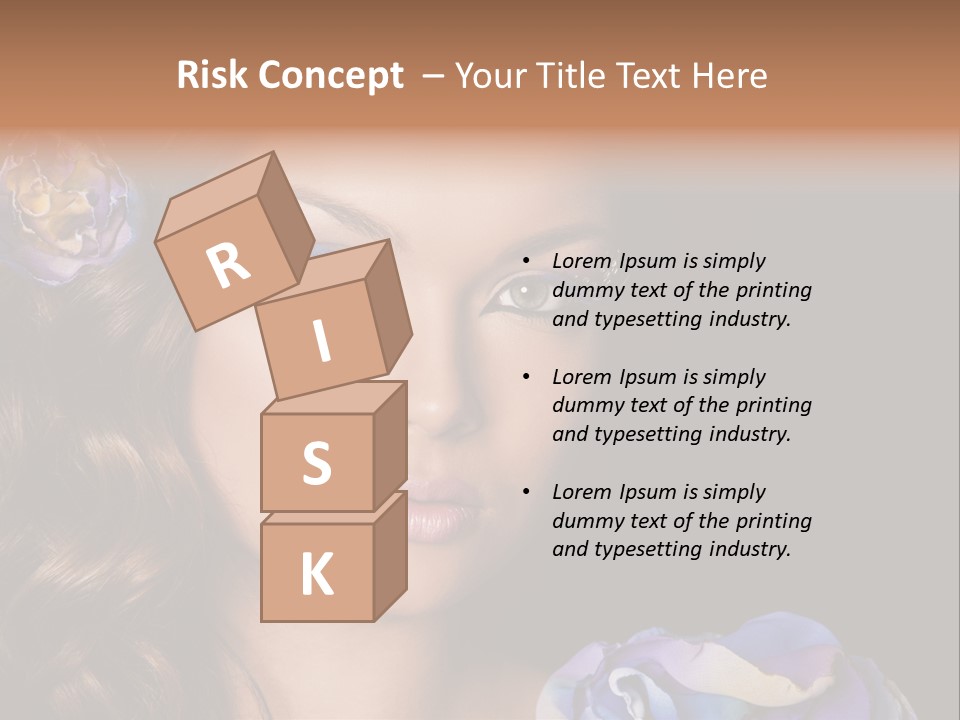 Risk Concept – Your Title Text Here

R
I
S
K

• Lorem Ipsum is simply dummy text of the printing and typesetting industry.

• Lorem Ipsum is simply dummy text of the printing and typesetting industry.

• Lorem Ipsum is simply dummy text of the printing and typesetting industry.